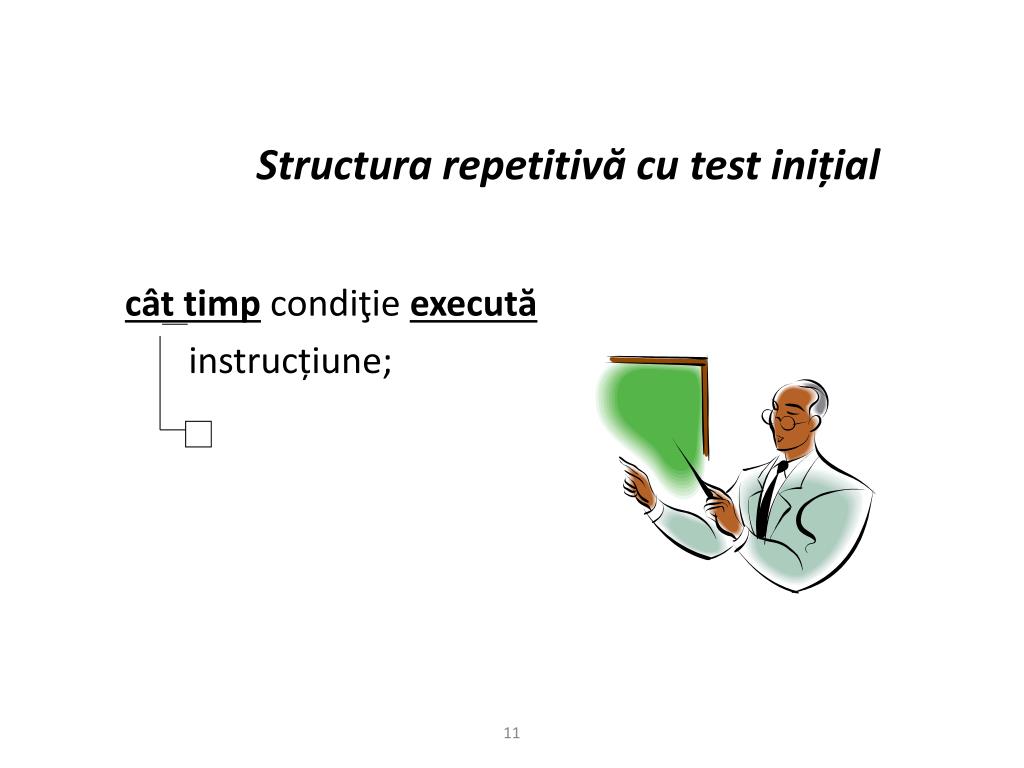 Structura repetitivă cu test inițial

cât timp condiţie execută
instrucțiune;
□

11